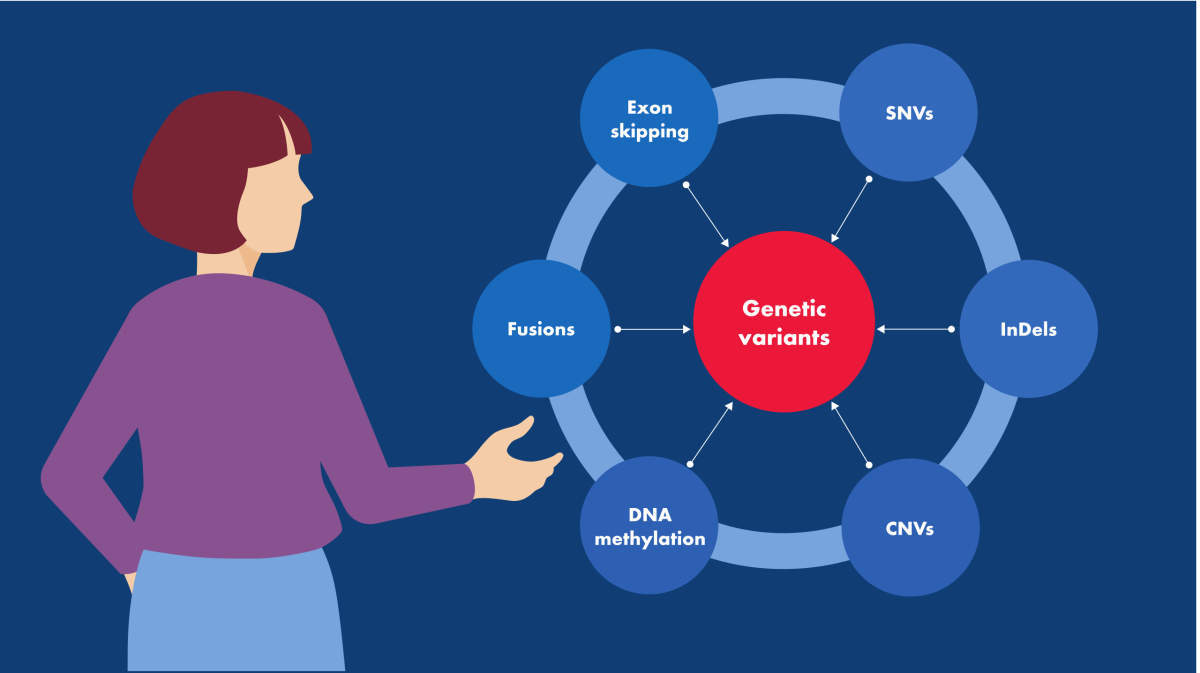 Exon skipping

SNVs

Fusions

Genetic variants

InDels

DNA methylation

CNVs